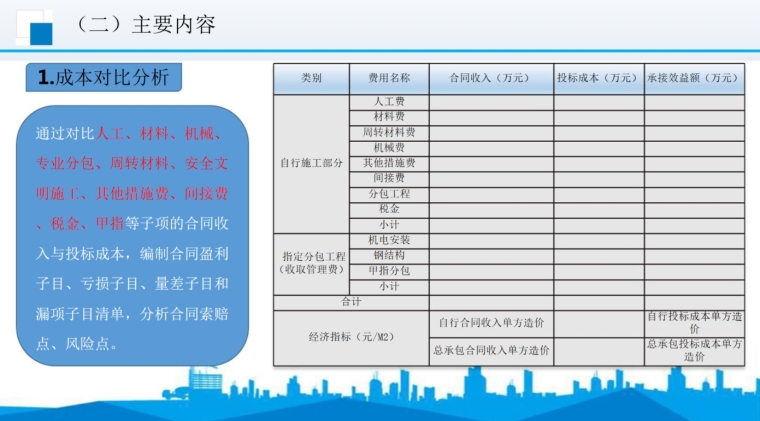 （二）主要内容

1.成本对比分析

通过对比人工、材料、机械、专业分包、周转材料、安全文明施工、其他措施费、间接费、税金、甲指等子项的合同收入与投标成本，编制合同盈利子目、亏损子目、量差子目和漏项子目清单，分析合同索赔点、风险点。

| 类别 | 费用名称 | 合同收入（万元） | 投标成本（万元） | 承接效益额（万元） |
|---|---|---|---|---|
| 自行施工部分 | 人工费 | | | |
| | 材料费 | | | |
| | 周转材料费 | | | |
| | 机械费 | | | |
| | 其他措施费 | | | |
| | 间接费 | | | |
| | 分包工程 | | | |
| | 税金 | | | |
| | 小计 | | | |
| 指定分包工程（收取管理费） | 机电安装 | | | |
| | 钢结构 | | | |
| | 甲指分包 | | | |
| | 小计 | | | |
| 合计 | | | | |
| 经济指标（元/M2） | | 自行合同收入单方造价 | | 自行投标成本单方造价 |
| | | 总承包合同收入单方造价 | | 总承包投标成本单方造价 |